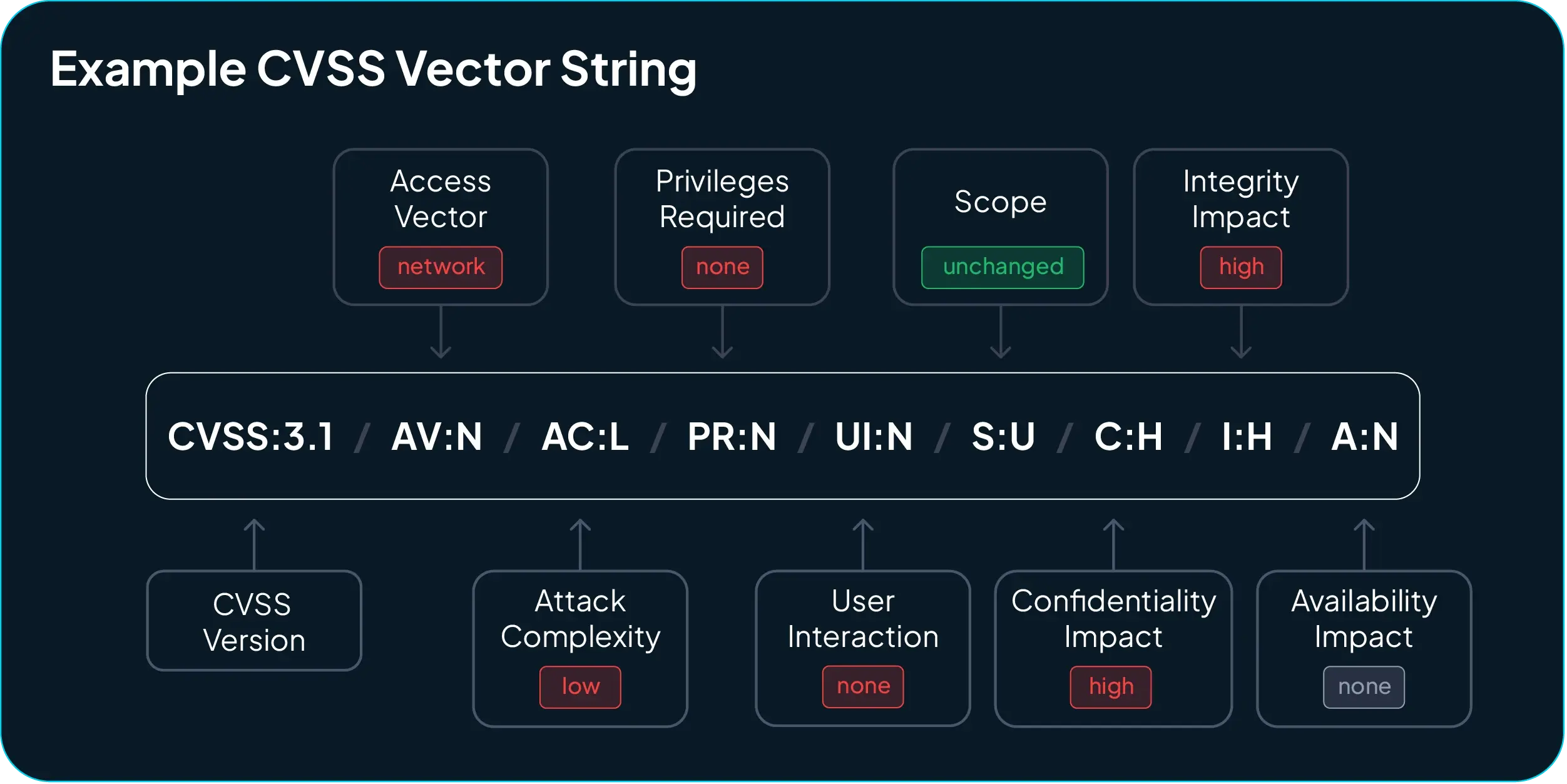 Example CVSS Vector String

Access Vector
network

Privileges Required
none

Scope
unchanged

Integrity Impact
high

CVSS:3.1 / AV:N / AC:L / PR:N / UI:N / S:U / C:H / I:H / A:N

CVSS Version

Attack Complexity
low

User Interaction
none

Confidentiality Impact
high

Availability Impact
none